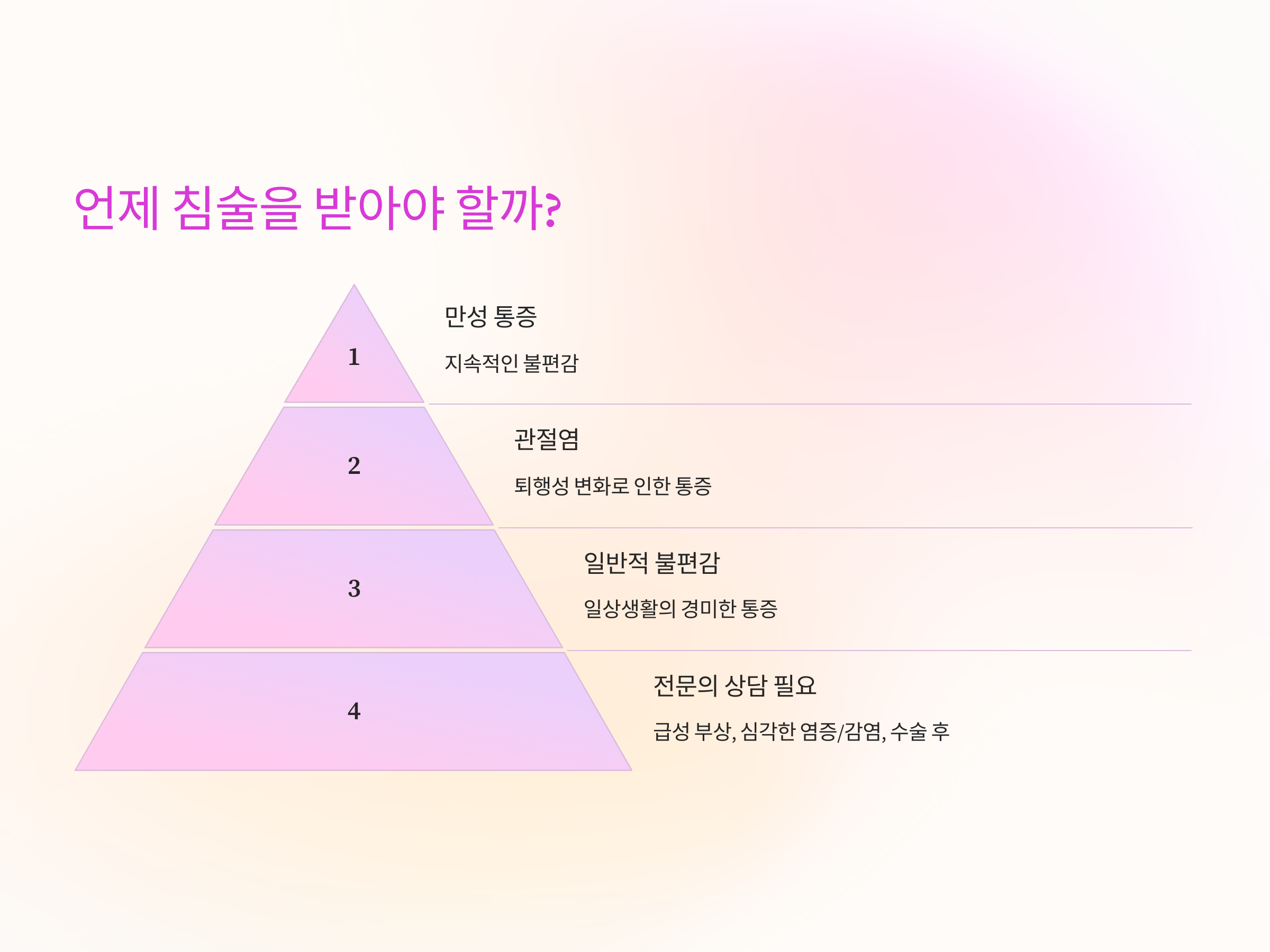 언제 침술을 받아야 할까?

1

만성 통증

지속적인 불편감

2

관절염

퇴행성 변화로 인한 통증

3

일반적 불편감

일상생활의 경미한 통증

4

전문의 상담 필요

급성 부상, 심각한 염증/감염, 수술 후